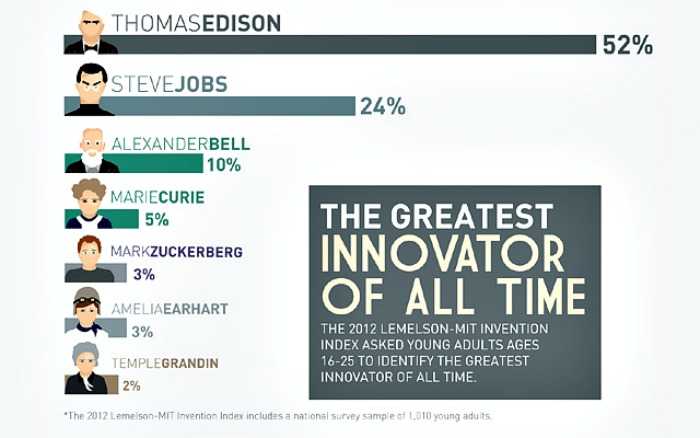 THOMASEDISON
52%

STEVEJOBS
24%

ALEXANDERBELL
10%

MARIECURIE
5%

MARKZUCKERBERG
3%

AMELIAEARHART
3%

TEMPLEGRANDIN
2%

THE GREATEST INNOVATOR OF ALL TIME

THE 2012 LEMELSON-MIT INVENTION INDEX ASKED YOUNG ADULTS AGES 16-25 TO IDENTIFY THE GREATEST INNOVATOR OF ALL TIME.

*The 2012 Lemelson-MIT Invention Index includes a national survey sample of 1,010 young adults.